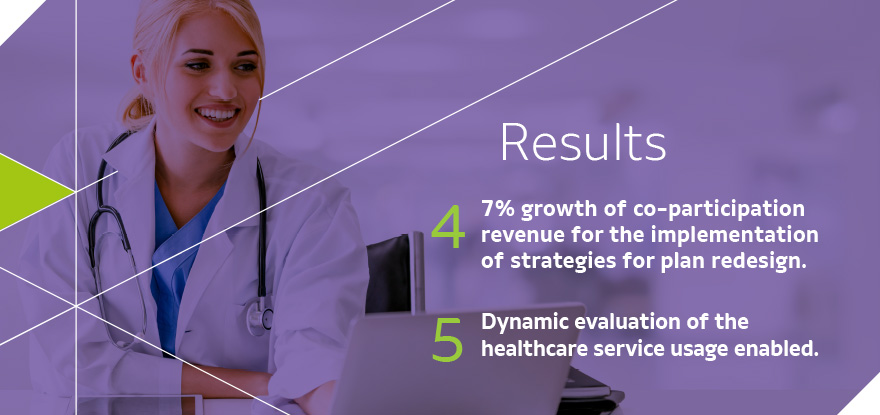 Results

4 7% growth of co-participation revenue for the implementation of strategies for plan redesign.

5 Dynamic evaluation of the healthcare service usage enabled.